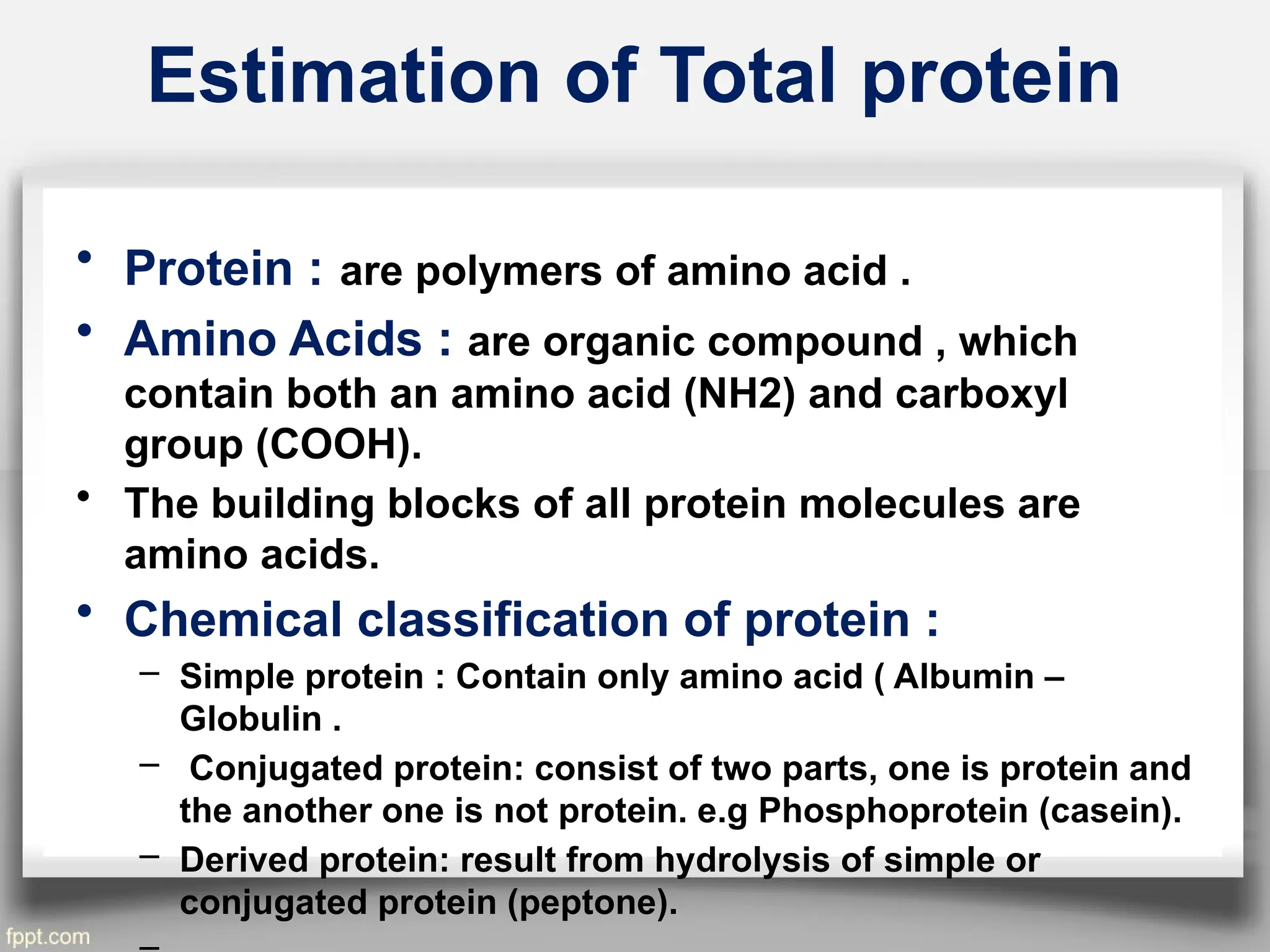 Estimation of Total protein

• Protein : are polymers of amino acid .

• Amino Acids : are organic compound , which contain both an amino acid (NH2) and carboxyl group (COOH).

• The building blocks of all protein molecules are amino acids.

• Chemical classification of protein :

– Simple protein : Contain only amino acid ( Albumin – Globulin .

– Conjugated protein: consist of two parts, one is protein and the another one is not protein. e.g Phosphoprotein (casein).

– Derived protein: result from hydrolysis of simple or conjugated protein (peptone).

–

fppt.com